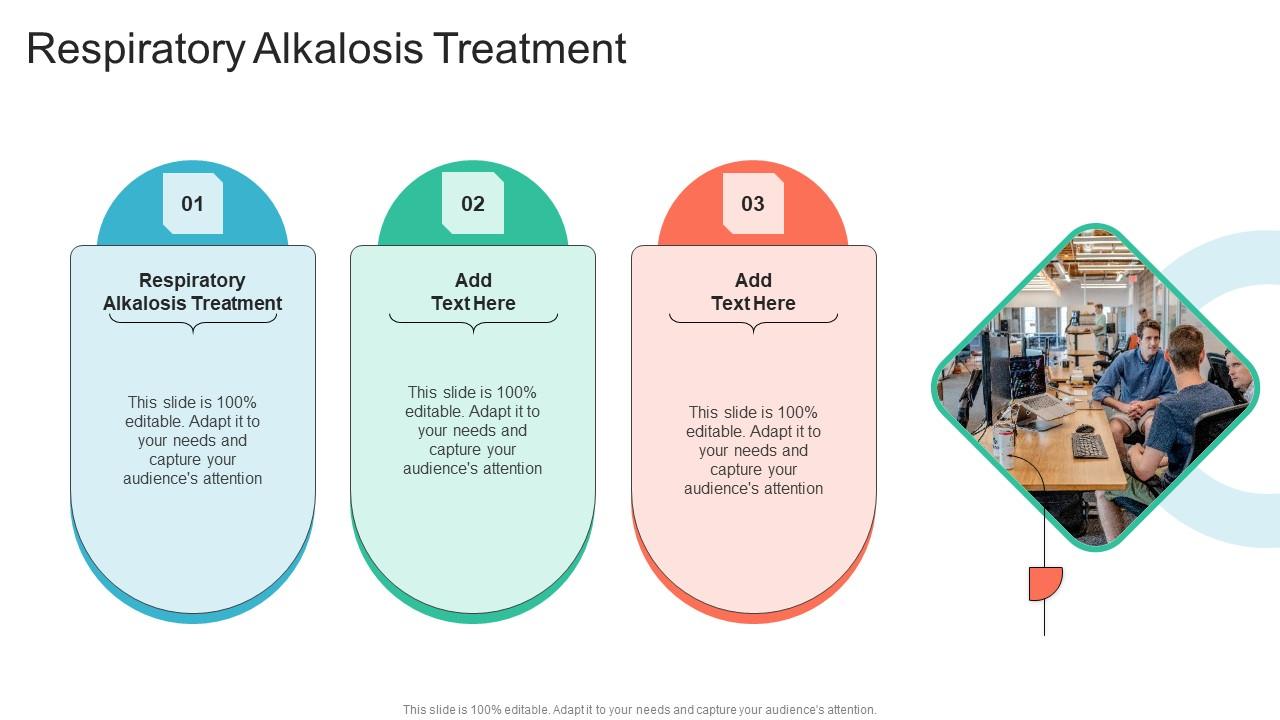 Respiratory Alkalosis Treatment

01

Respiratory Alkalosis Treatment

This slide is 100% editable. Adapt it to your needs and capture your audience's attention

02

Add Text Here

This slide is 100% editable. Adapt it to your needs and capture your audience's attention

03

Add Text Here

This slide is 100% editable. Adapt it to your needs and capture your audience's attention

This slide is 100% editable. Adapt it to your needs and capture your audience's attention.